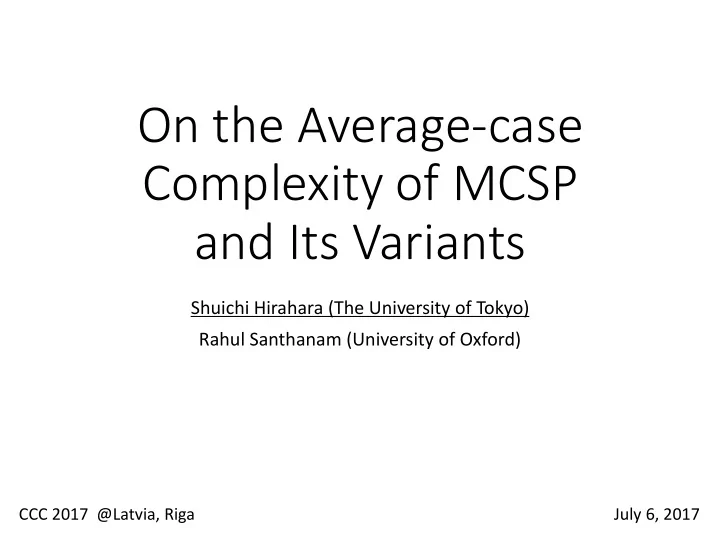 On the Average-case Complexity of MCSP and Its Variants

Shuichi Hirahara (The University of Tokyo)

Rahul Santhanam (University of Oxford)

CCC 2017 @Latvia, Riga

July 6, 2017